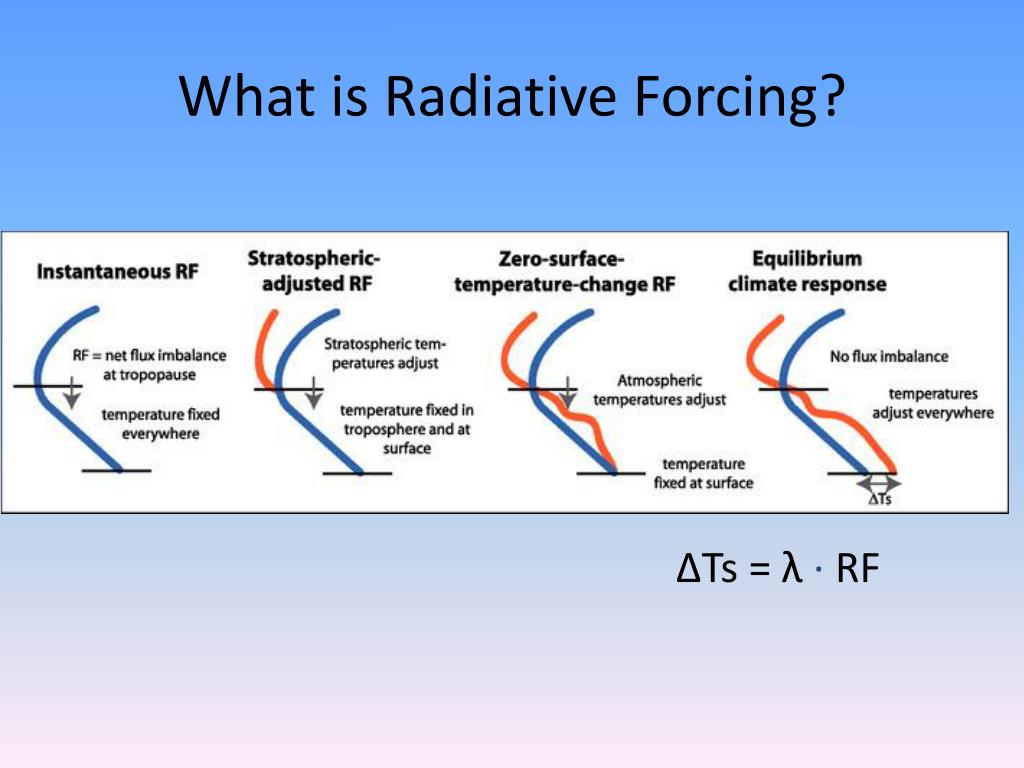 What is Radiative Forcing?

Instantaneous RF

RF = net flux imbalance at tropopause

temperature fixed everywhere

Stratospheric-adjusted RF

Stratospheric temperatures adjust

temperature fixed in troposphere and at surface

Zero-surface-temperature-change RF

Atmospheric temperatures adjust

temperature fixed at surface

Equilibrium climate response

No flux imbalance

temperatures adjust everywhere

ΔTs

$\Delta Ts = \lambda \cdot RF$